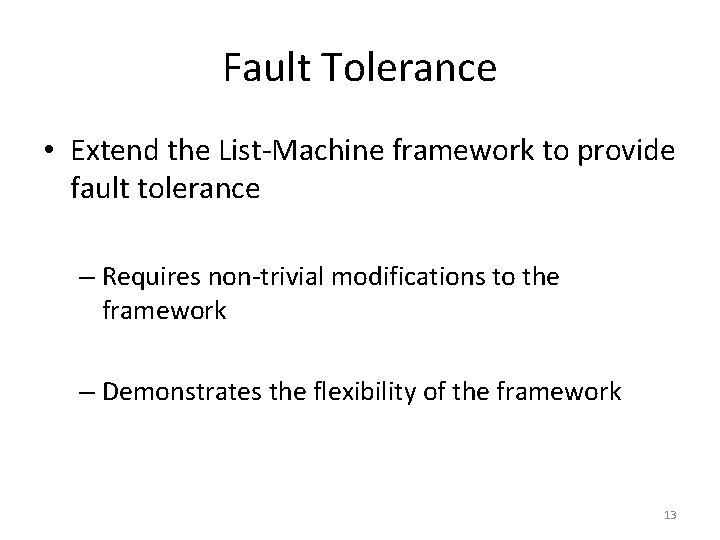 Fault Tolerance

• Extend the List-Machine framework to provide fault tolerance

– Requires non-trivial modifications to the framework

– Demonstrates the flexibility of the framework

13